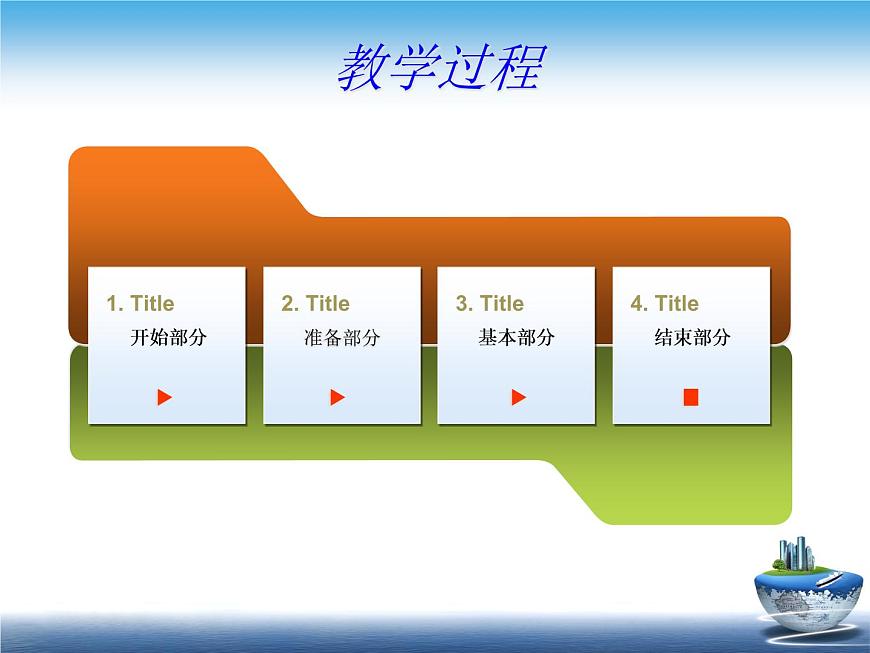 教学过程

1. Title
开始部分

2. Title
准备部分

3. Title
基本部分

4. Title
结束部分